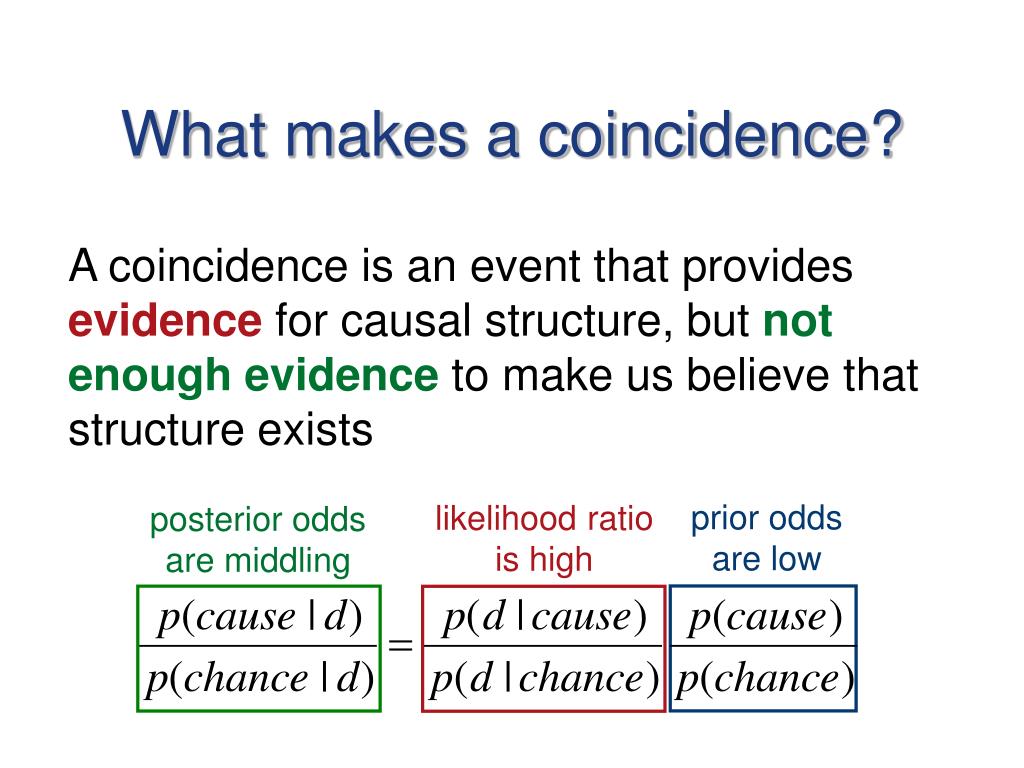 What makes a coincidence?

A coincidence is an event that provides evidence for causal structure, but not enough evidence to make us believe that structure exists

posterior odds are middling

likelihood ratio is high

prior odds are low

$\frac{p(cause \mid d)}{p(chance \mid d)} = \frac{p(d \mid cause)}{p(d \mid chance)} \frac{p(cause)}{p(chance)}$